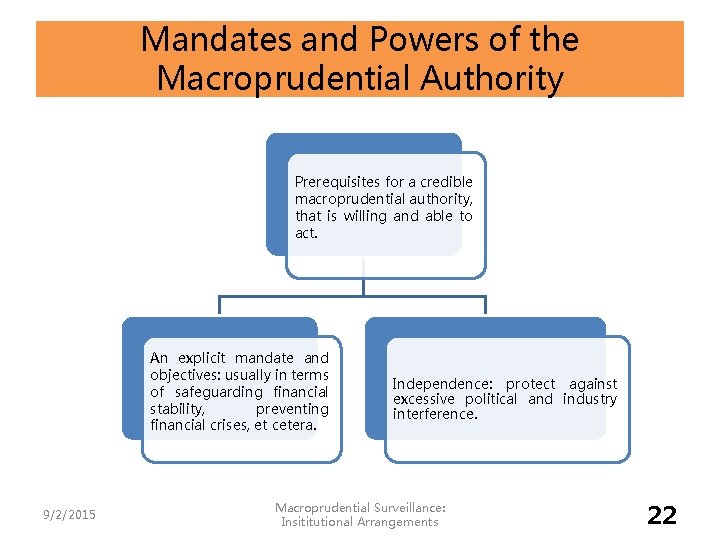 Mandates and Powers of the Macroprudential Authority

Prerequisites for a credible macroprudential authority, that is willing and able to act.

An explicit mandate and objectives: usually in terms of safeguarding financial stability, preventing financial crises, et cetera.

Independence: protect against excessive political and industry interference.

9/2/2015

Macroprudential Surveillance: Insititutional Arrangements

22